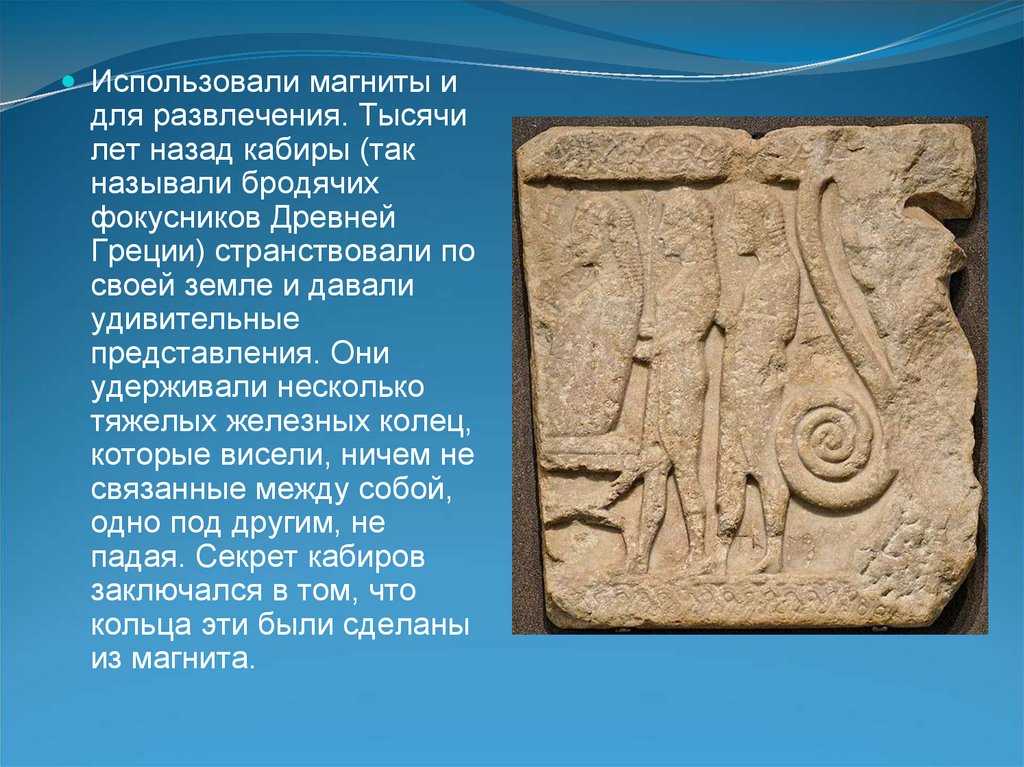 Использовали магниты и для развлечения. Тысячи лет назад кабиры (так называли бродячих фокусников Древней Греции) странствовали по своей земле и давали удивительные представления. Они удерживали несколько тяжелых железных колец, которые висели, ничем не связанные между собой, одно под другим, не падая. Секрет кабиров заключался в том, что кольца эти были сделаны из магнита.